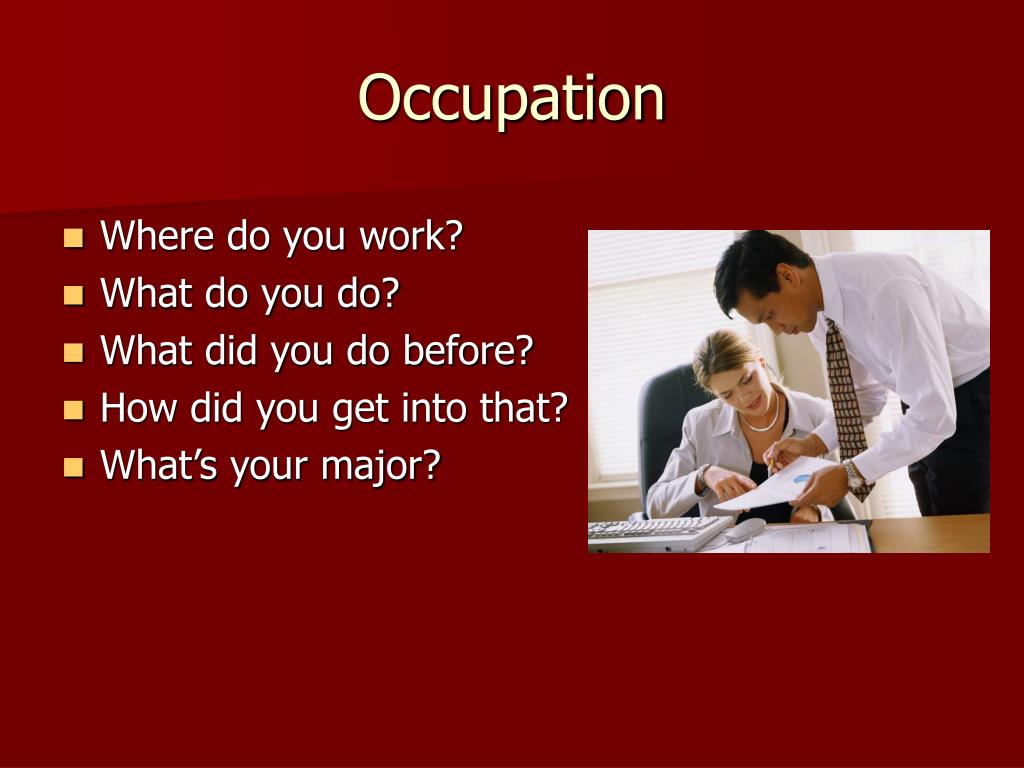 Occupation

- Where do you work?
- What do you do?
- What did you do before?
- How did you get into that?
- What’s your major?